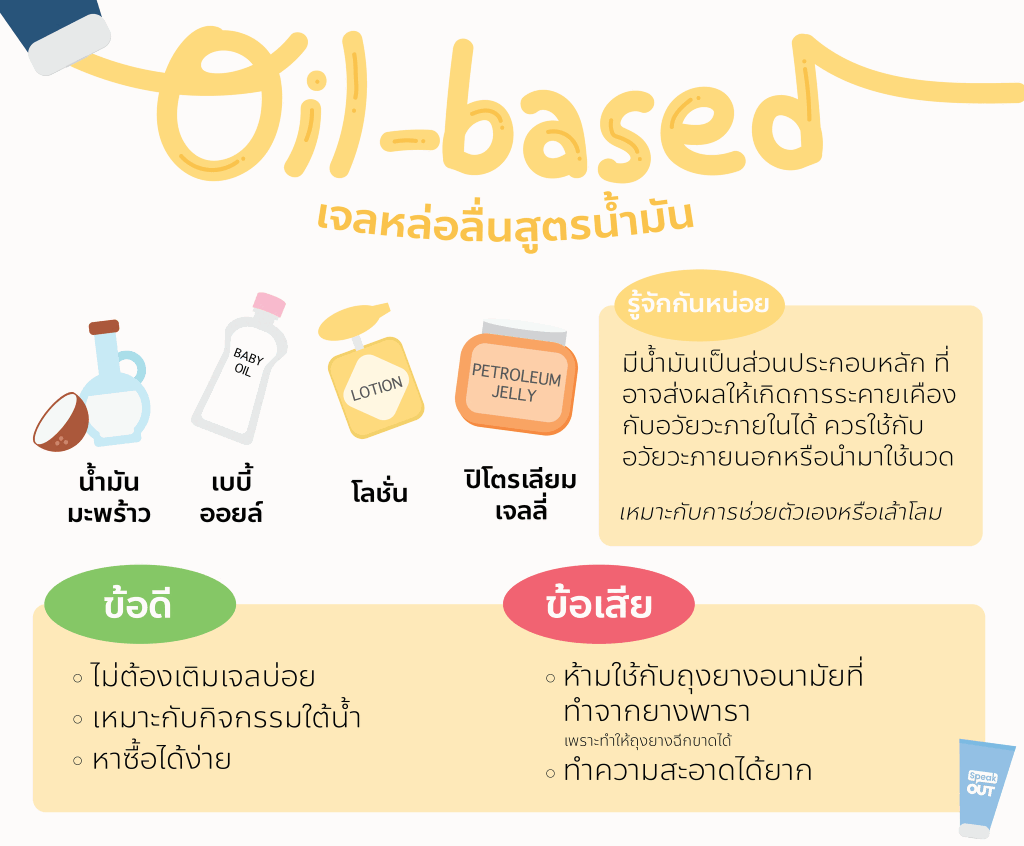 Oil-based
เจลหล่อลื่นสูตรน้ำมัน

BABY OIL
LOTION
PETROLEUM JELLY

น้ำมันมะพร้าว
เบบี้ออยล์
โลชั่น
ปิโตรเลียมเจลลี่

รู้จักกันหน่อย
มีน้ำมันเป็นส่วนประกอบหลัก ที่อาจส่งผลให้เกิดการระคายเคืองกับอวัยวะภายในได้ ควรใช้กับอวัยวะภายนอกหรือนำมาใช้นวด

เหมาะกับการช่วยตัวเองหรือเล้าโลม

ข้อดี
◦ ไม่ต้องเติมเจลบ่อย
◦ เหมาะกับกิจกรรมใต้น้ำ
◦ หาซื้อได้ง่าย

ข้อเสีย
◦ ห้ามใช้กับถุงยางอนามัยที่ทำจากยางพารา
เพราะทำให้ถุงยางฉีกขาดได้
◦ ทำความสะอาดได้ยาก

Speak OUT